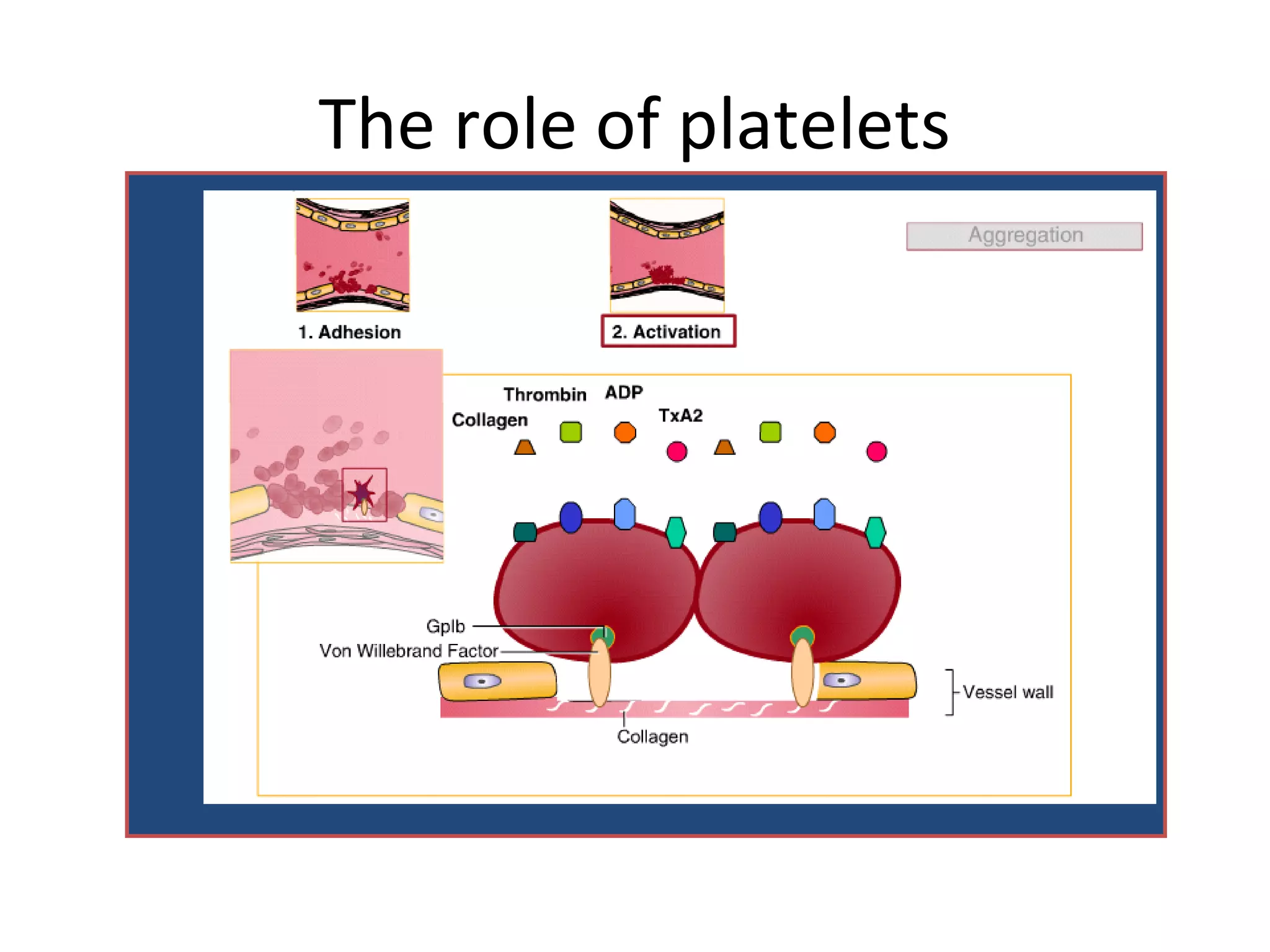 The role of platelets

1. Adhesion

2. Activation

Aggregation

Thrombin ADP
Collagen
TxA2

GpIb
Von Willebrand Factor

Vessel wall

Collagen